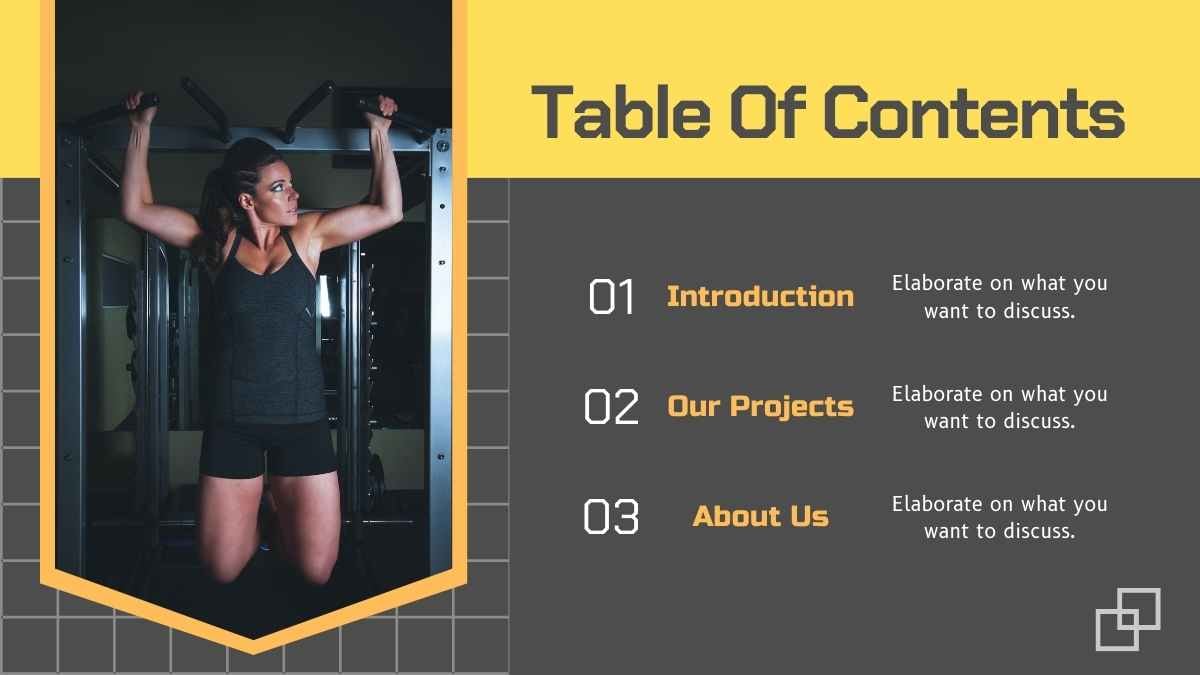 Table Of Contents

01 Introduction
Elaborate on what you want to discuss.

02 Our Projects
Elaborate on what you want to discuss.

03 About Us
Elaborate on what you want to discuss.